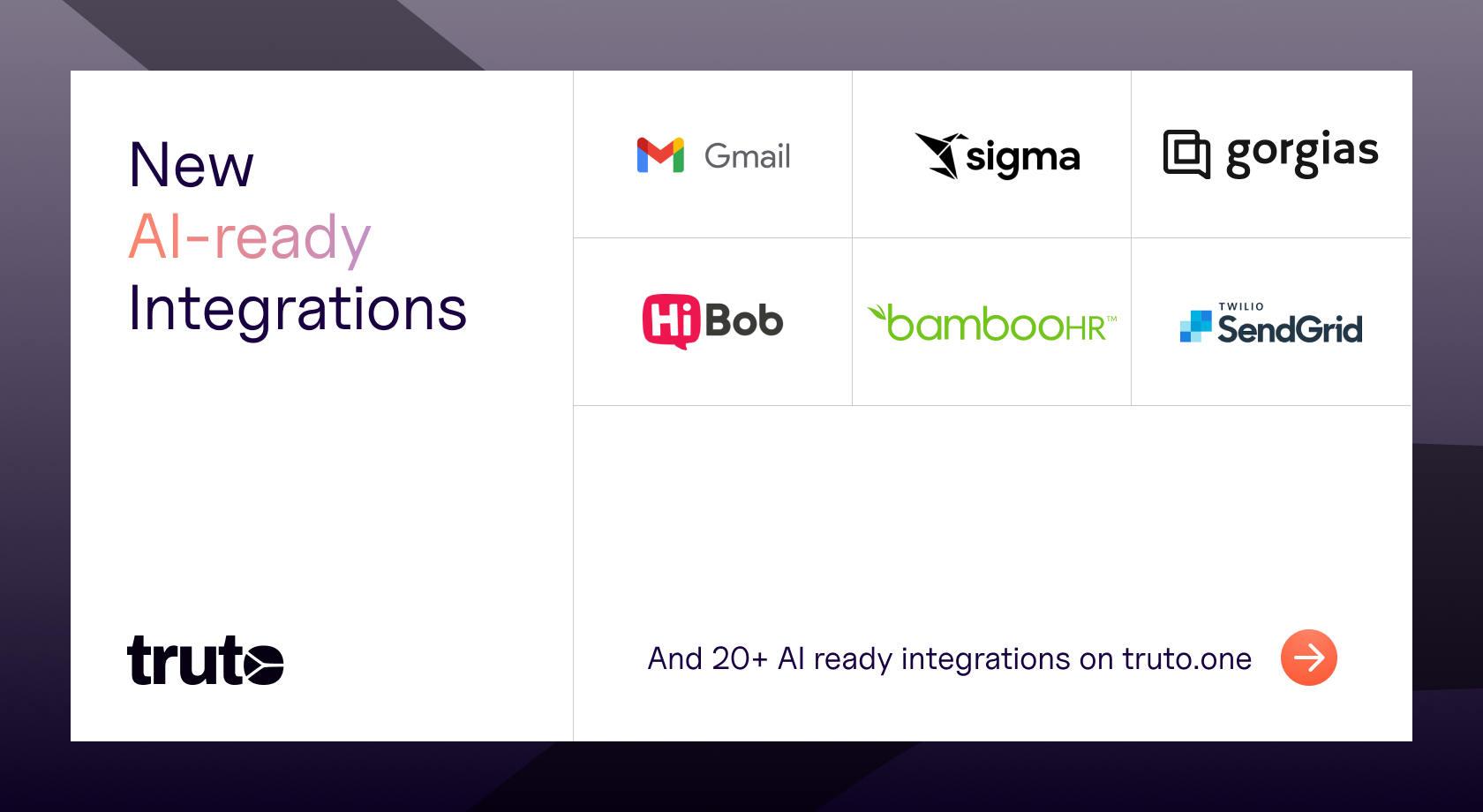 New
AI-ready
Integrations

truto

Gmail

sigma

gorgias

HiBob

bambooHR™

TWILIO
SendGrid

And 20+ AI ready integrations on truto.one